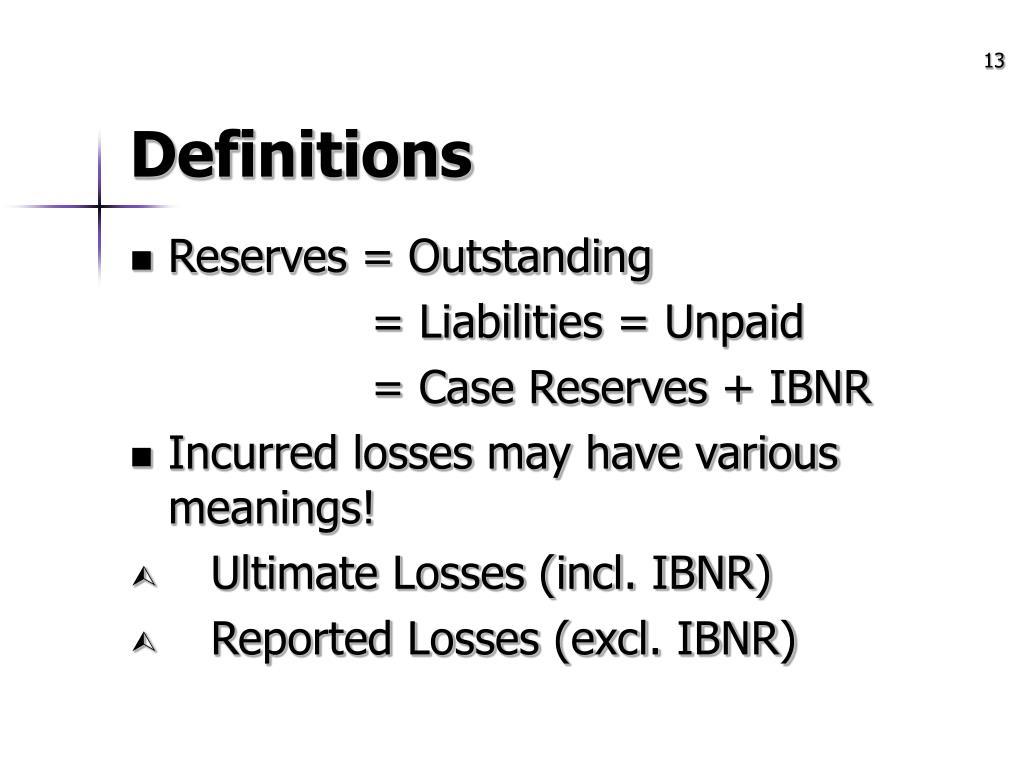 13

Definitions

Reserves = Outstanding
= Liabilities = Unpaid
= Case Reserves + IBNR

Incurred losses may have various meanings!

Ultimate Losses (incl. IBNR)

Reported Losses (excl. IBNR)